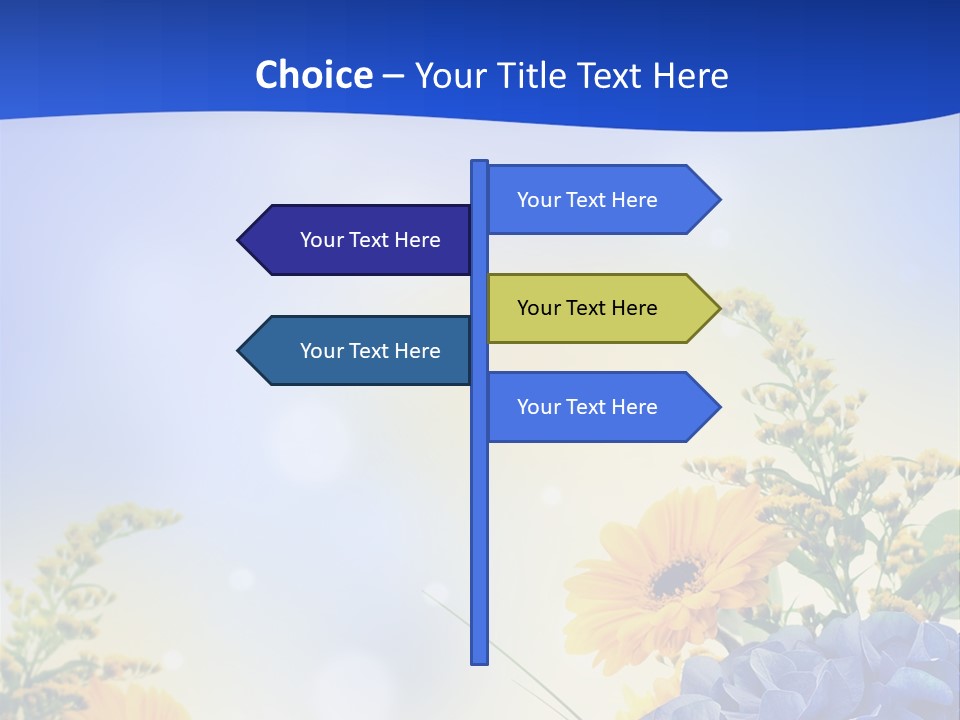 Choice – Your Title Text Here

Your Text Here

Your Text Here

Your Text Here

Your Text Here

Your Text Here